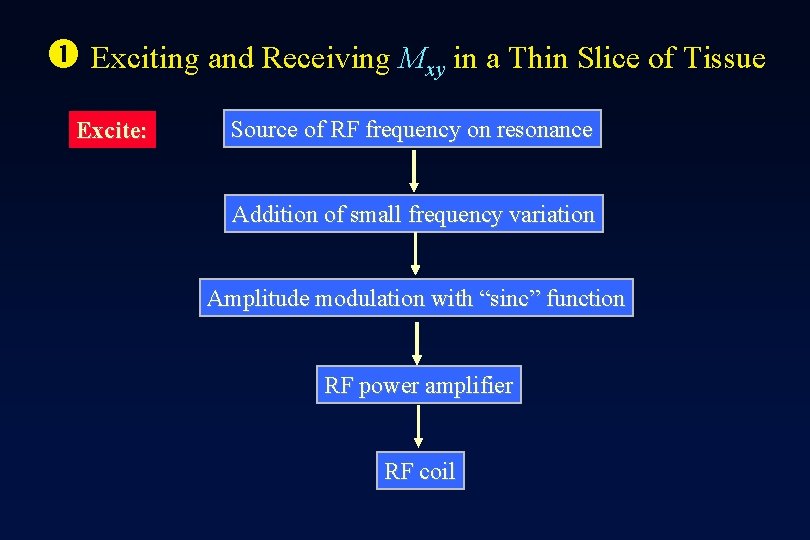 ❶ Exciting and Receiving $M_{xy}$ in a Thin Slice of Tissue

Excite:

Source of RF frequency on resonance

Addition of small frequency variation

Amplitude modulation with “sinc” function

RF power amplifier

RF coil